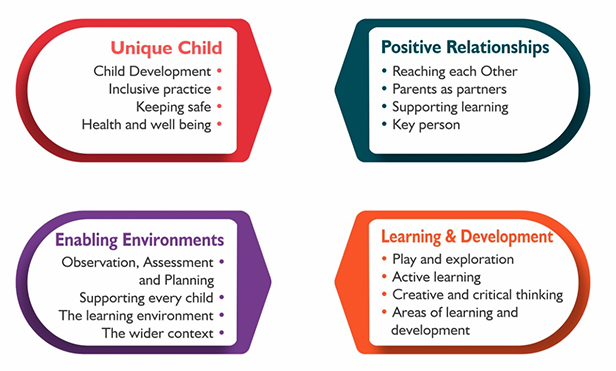 Unique Child
Child Development •
Inclusive practice •
Keeping safe •
Health and well being •

Positive Relationships
• Reaching each Other
• Parents as partners
• Supporting learning
• Key person

Enabling Environments
Observation, Assessment and Planning •
Supporting every child •
The learning environment •
The wider context •

Learning & Development
• Play and exploration
• Active learning
• Creative and critical thinking
• Areas of learning and development